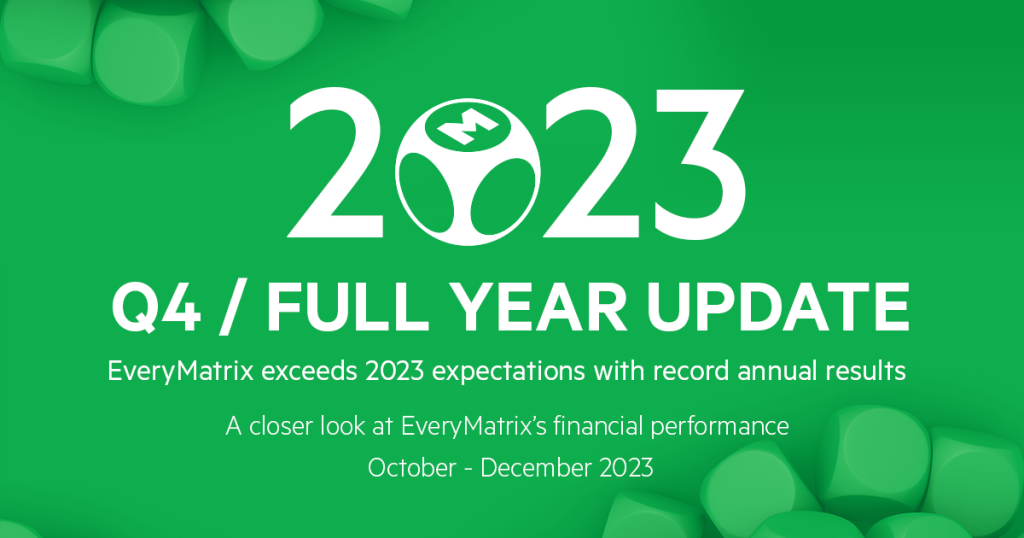 2023

Q4 / FULL YEAR UPDATE

EveryMatrix exceeds 2023 expectations with record annual results

A closer look at EveryMatrix's financial performance

October - December 2023